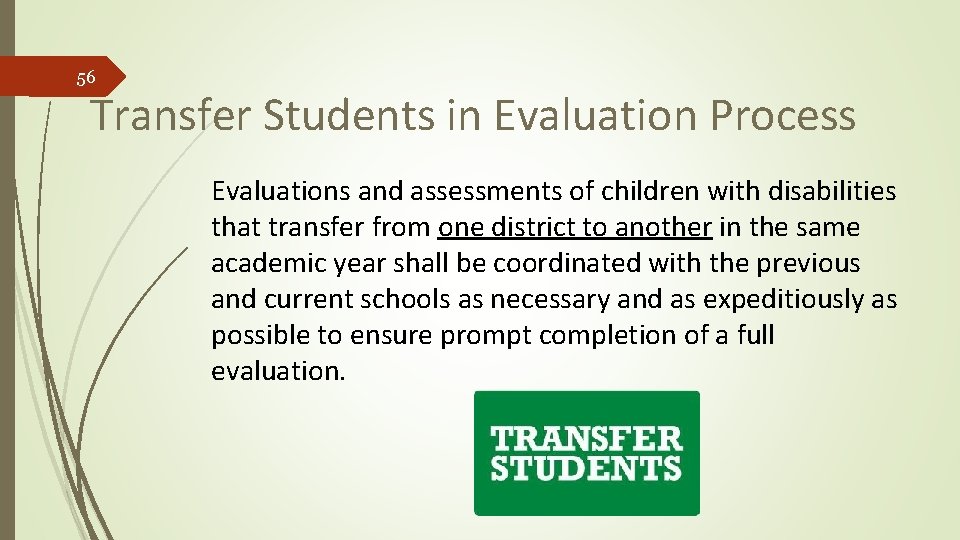 56

Transfer Students in Evaluation Process

Evaluations and assessments of children with disabilities that transfer from one district to another in the same academic year shall be coordinated with the previous and current schools as necessary and as expeditiously as possible to ensure prompt completion of a full evaluation.

TRANSFER STUDENTS